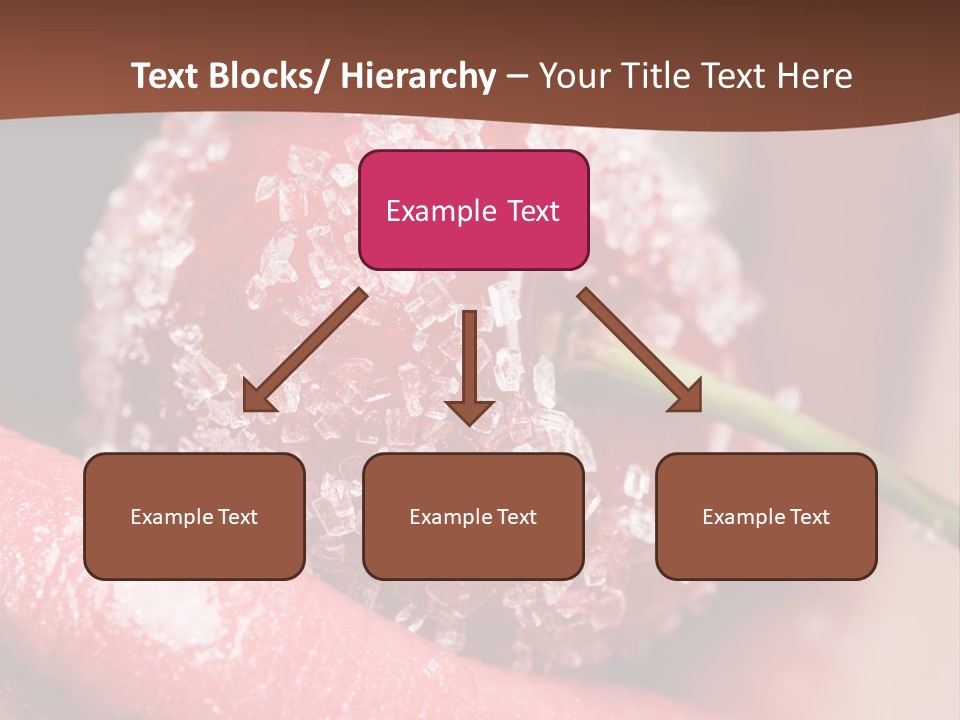 Text Blocks/ Hierarchy – Your Title Text Here

Example Text

Example Text

Example Text

Example Text